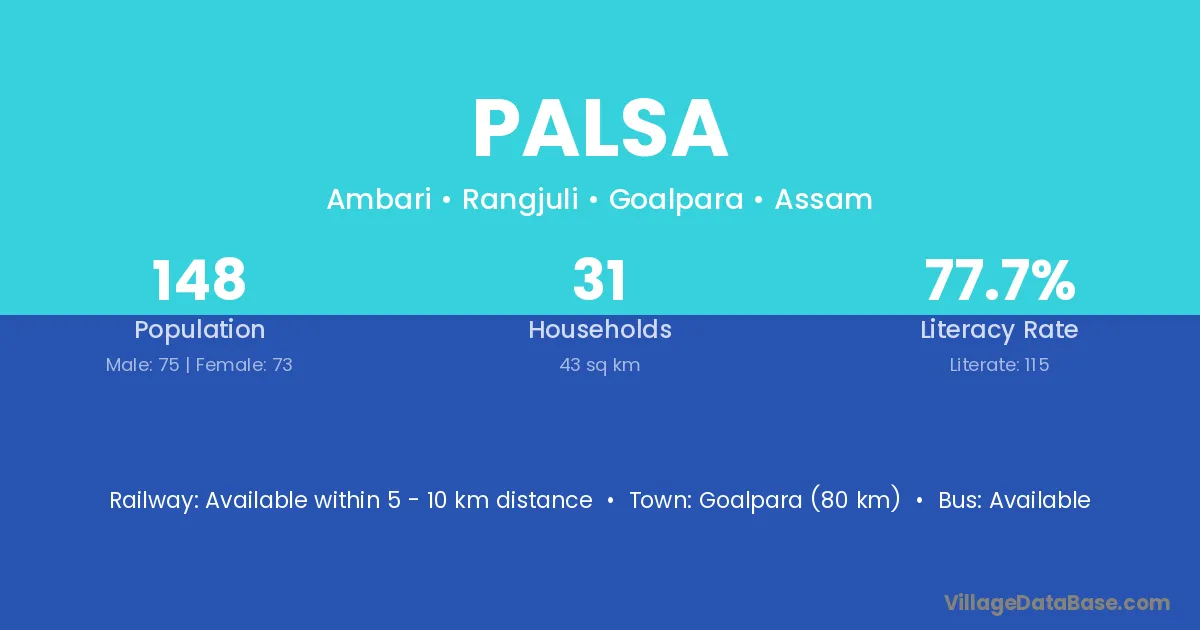 PALSA

Ambari • Rangjuli • Goalpara • Assam

148
Population
Male: 75 | Female: 73

31
Households
43 sq km

77.7%
Literacy Rate
Literate: 115

Railway: Available within 5 - 10 km distance • Town: Goalpara (80 km) • Bus: Available

VillageDataBase.com